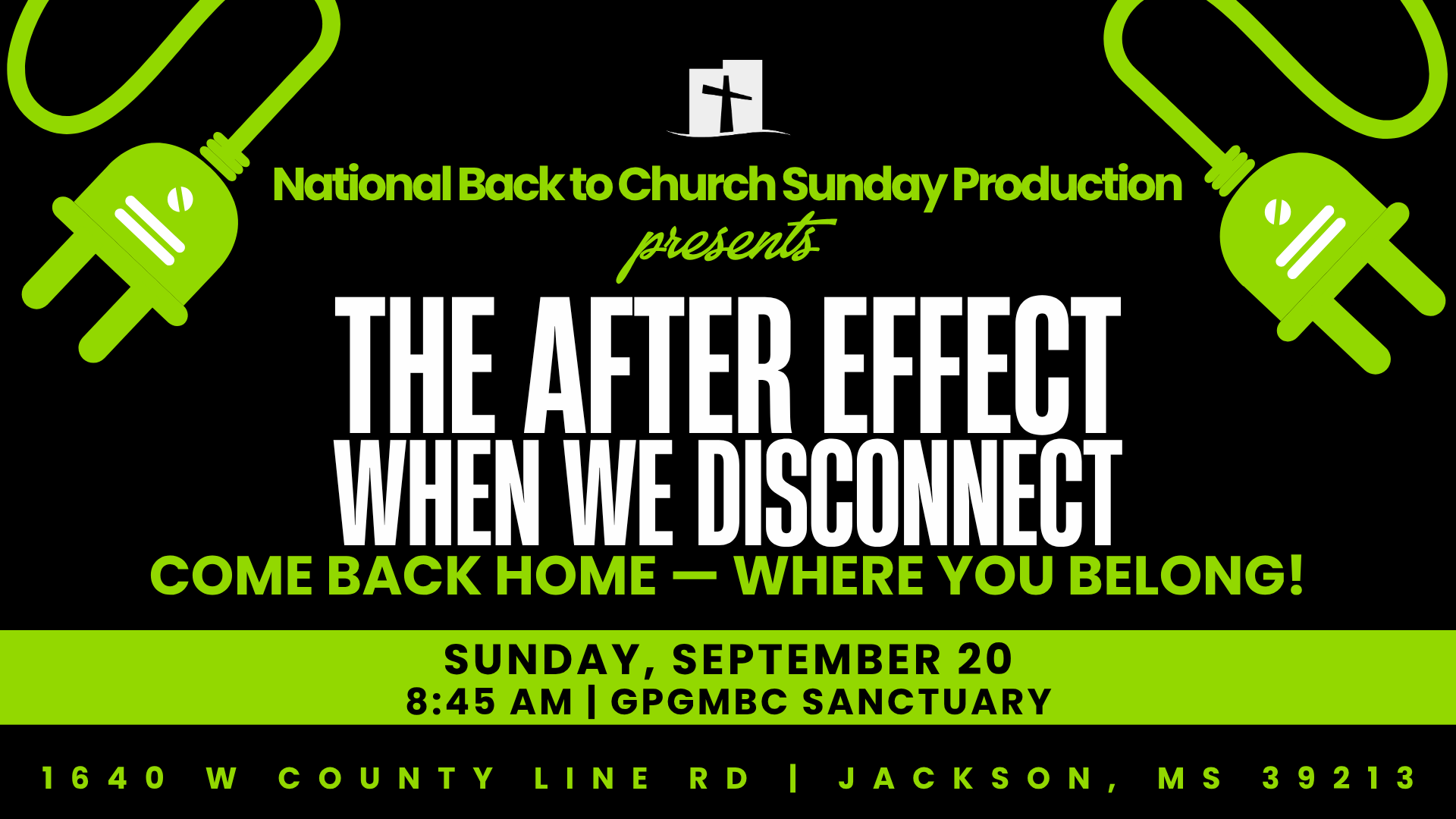 National Back to Church Sunday Production

presents

THE AFTER EFFECT
WHEN WE DISCONNECT

COME BACK HOME — WHERE YOU BELONG!

SUNDAY, SEPTEMBER 20
8:45 AM | GPGMBC SANCTUARY

1640 W COUNTY LINE RD | JACKSON, MS 39213